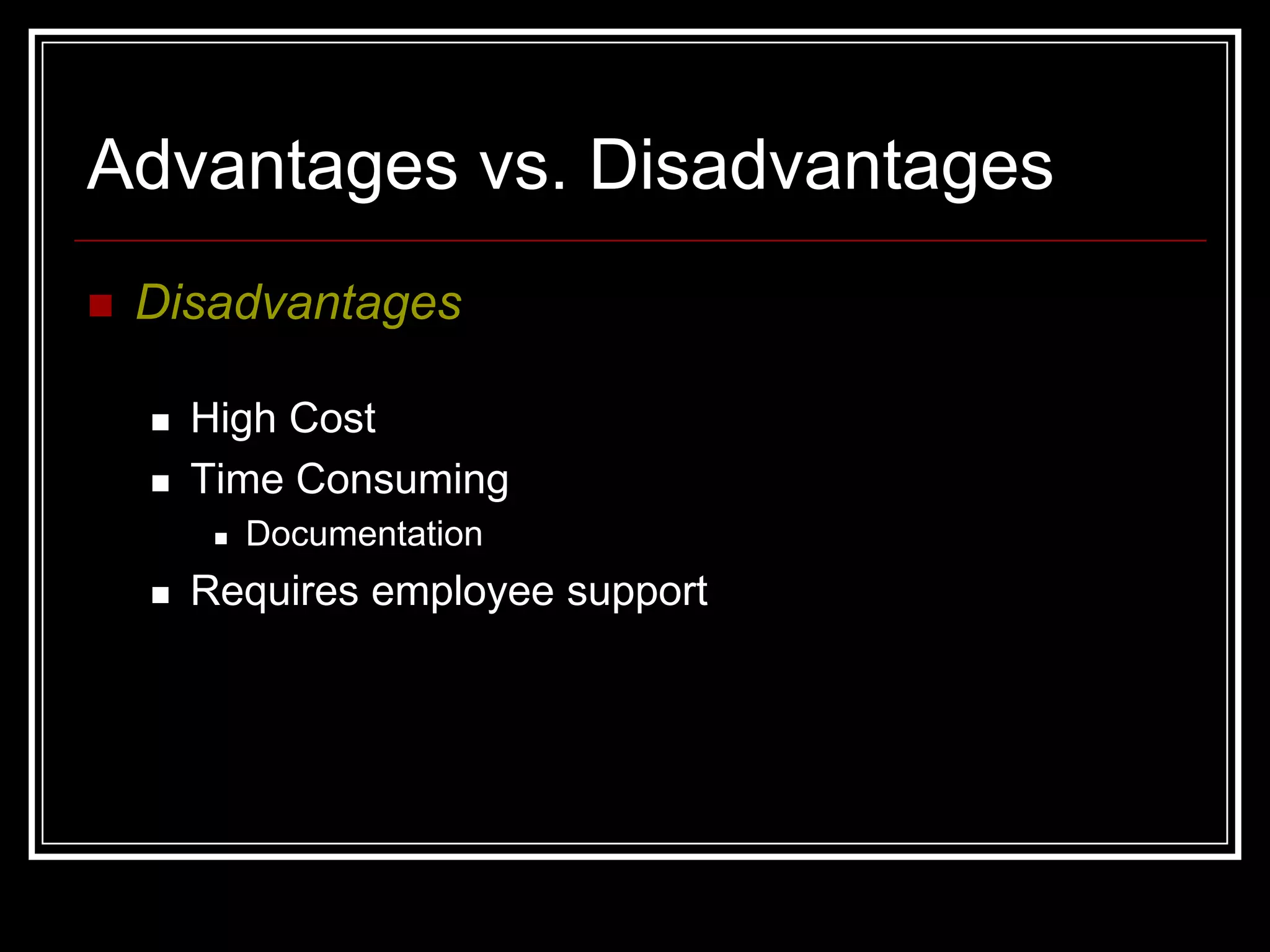 Advantages vs. Disadvantages

- Disadvantages
  - High Cost
  - Time Consuming
    - Documentation
  - Requires employee support